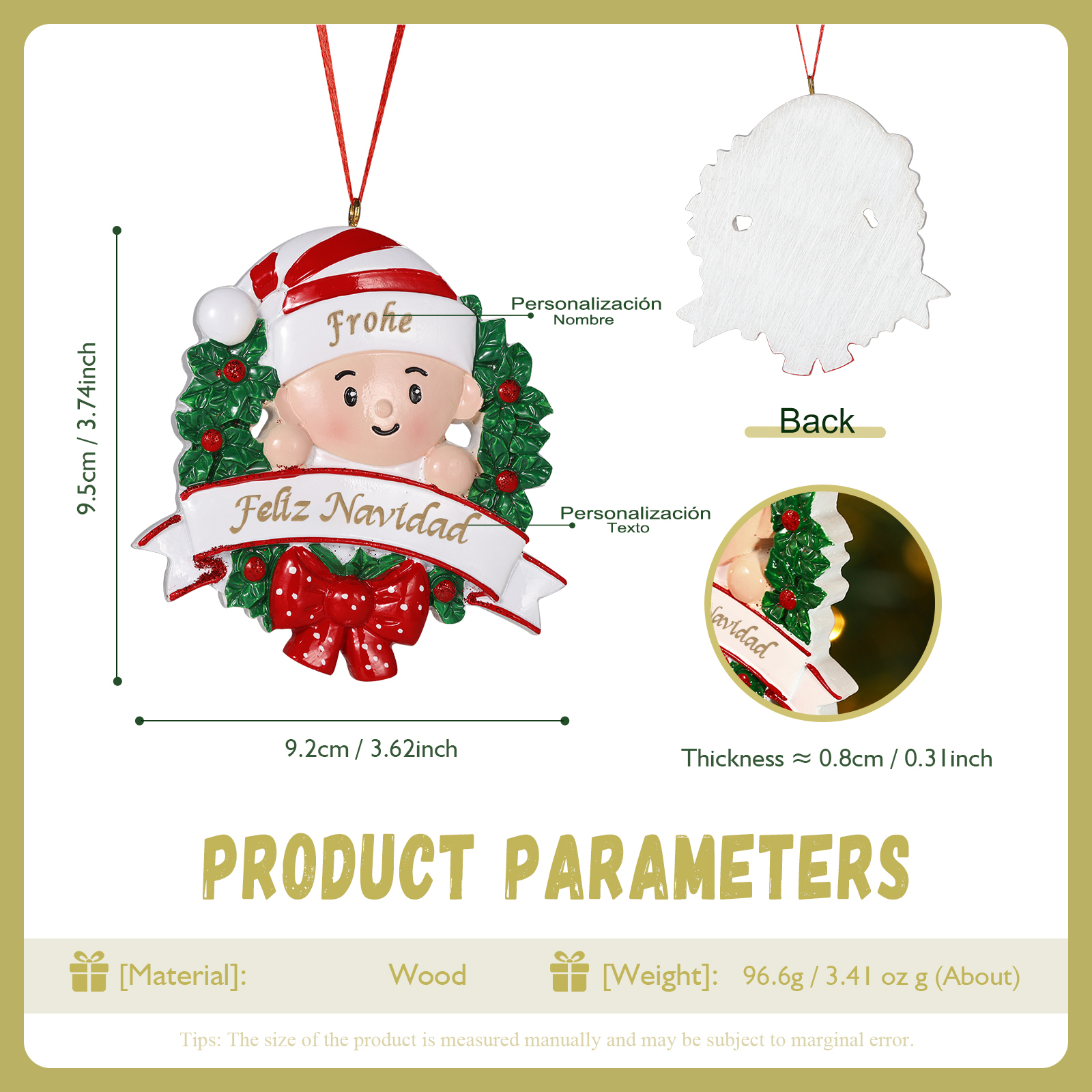 9.5cm / 3.74inch

Frohe

Personalización
Nombre

Feliz Navidad

Personalización
Texto

Back

Navidad

9.2cm / 3.62inch

Thickness ≈ 0.8cm / 0.31inch

PRODUCT PARAMETERS

[Material]: Wood

[Weight]: 96.6g / 3.41 oz g (About)

Tips: The size of the product is measured manually and may be subject to marginal error.